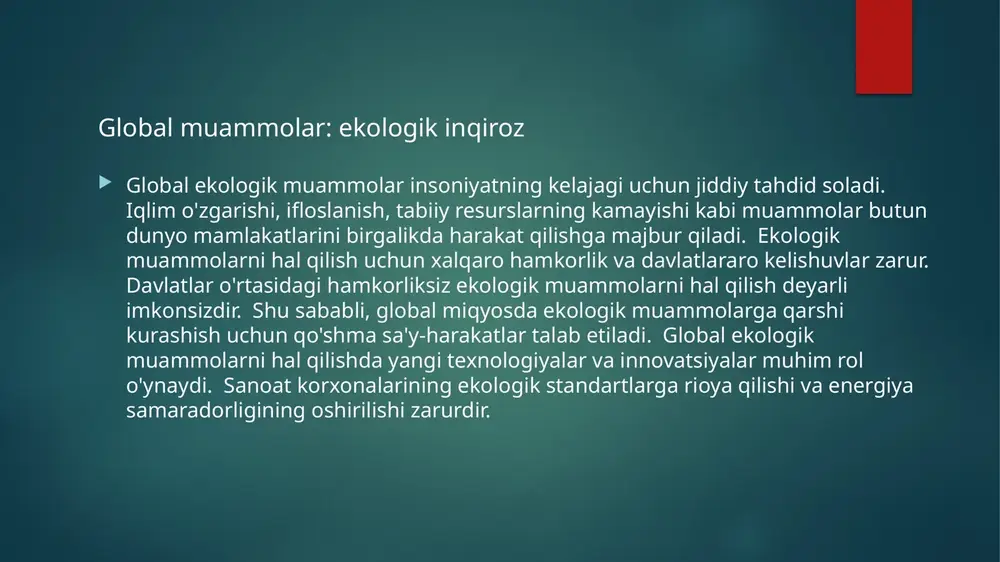 Global muammolar: ekologik inqiroz

Global ekologik muammolar insoniyatning kelajagi uchun jiddiy tahdid soladi. Iqlim o'zgarishi, ifloslanish, tabiiy resurslarning kamayishi kabi muammolar butun dunyo mamlakatlarini birgalikda harakat qilishga majbur qiladi. Ekologik muammolarni hal qilish uchun xalqaro hamkorlik va davlatlararo kelishuvlar zarur. Davlatlar o'rtasidagi hamkorliksiz ekologik muammolarni hal qilish deyarli imkonsizdir. Shu sababli, global miqyosda ekologik muammolarga qarshi kurashish uchun qo'shma sa'y-harakatlar talab etiladi. Global ekologik muammolarni hal qilishda yangi texnologiyalar va innovatsiyalar muhim rol o'ynaydi. Sanoat korxonalarining ekologik standartlarga rioya qilishi va energiya samaradorligining oshirilishi zarurdir.